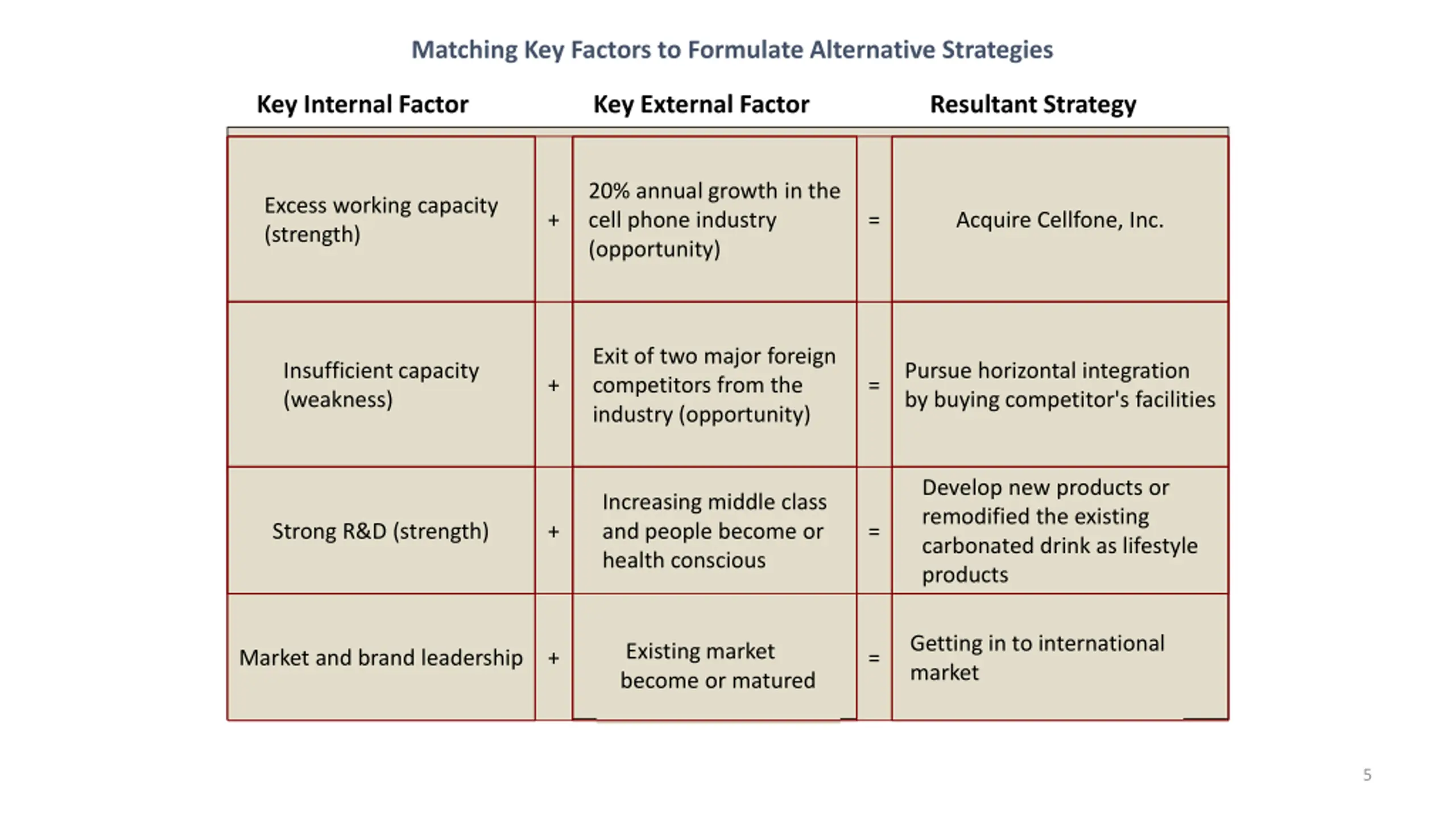 Matching Key Factors to Formulate Alternative Strategies

| Key Internal Factor | | Key External Factor | | Resultant Strategy |
|---|---|---|---|---|
| Excess working capacity (strength) | + | 20% annual growth in the cell phone industry (opportunity) | = | Acquire Cellfone, Inc. |
| Insufficient capacity (weakness) | + | Exit of two major foreign competitors from the industry (opportunity) | = | Pursue horizontal integration by buying competitor's facilities |
| Strong R&D (strength) | + | Increasing middle class and people become or health conscious | = | Develop new products or remodified the existing carbonated drink as lifestyle products |
| Market and brand leadership | + | Existing market become or matured | = | Getting in to international market |

5